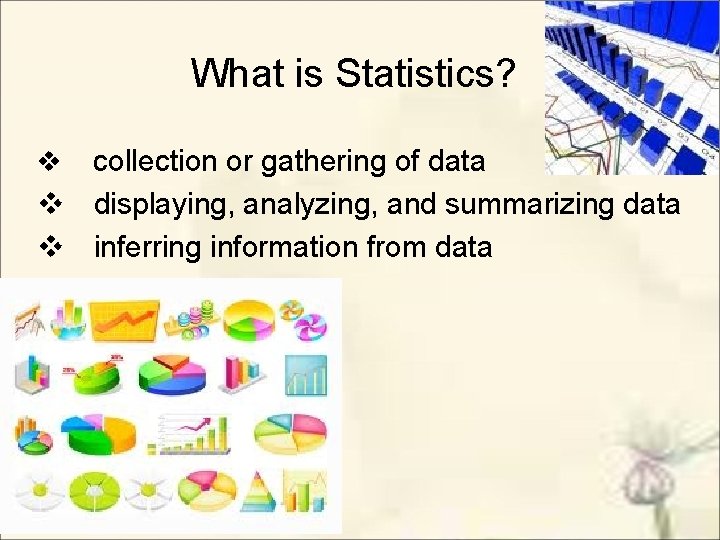 What is Statistics?

❖ collection or gathering of data
❖ displaying, analyzing, and summarizing data
❖ inferring information from data